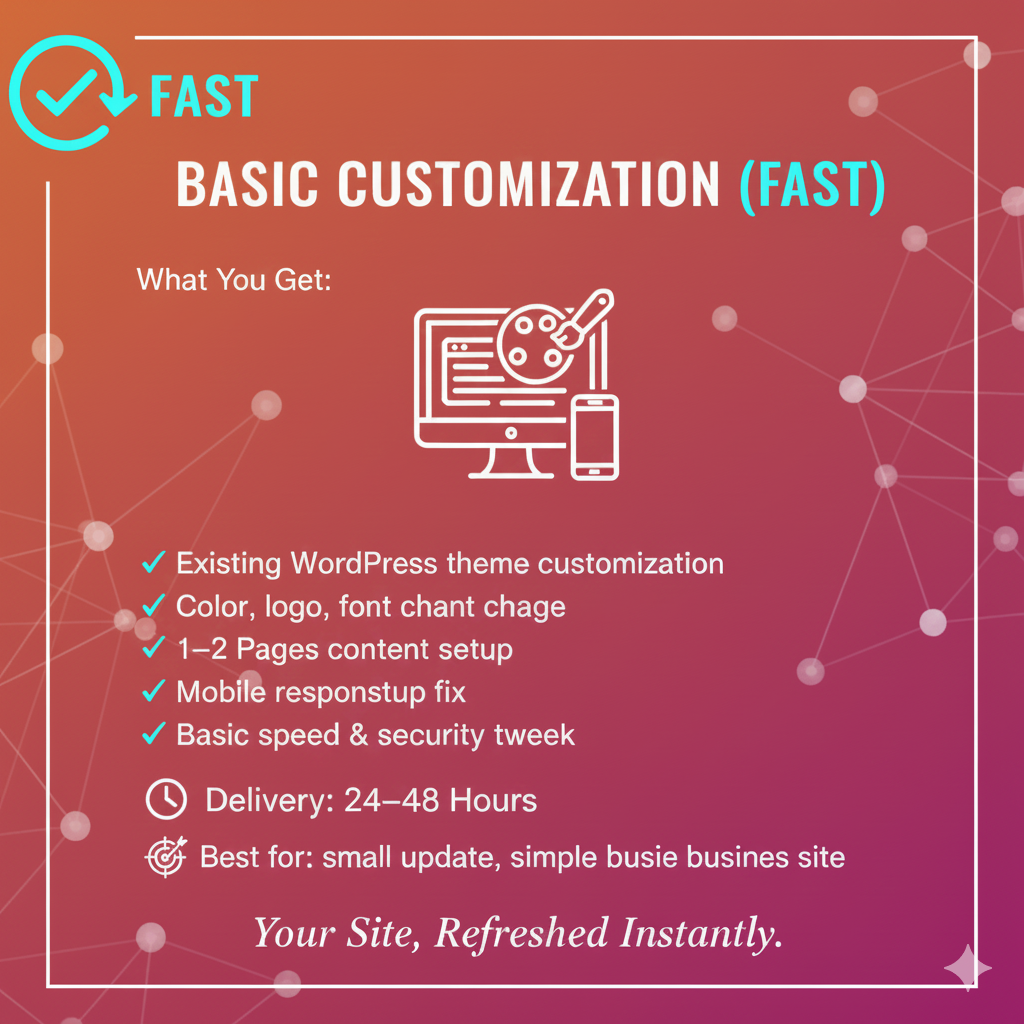 FAST

BASIC CUSTOMIZATION (FAST)

What You Get:

✓ Existing WordPress theme customization
✓ Color, logo, font chant chage
✓ 1–2 Pages content setup
✓ Mobile responstup fix
✓ Basic speed & security tweek

Delivery: 24–48 Hours

Best for: small update, simple busie busines site

Your Site, Refreshed Instantly.